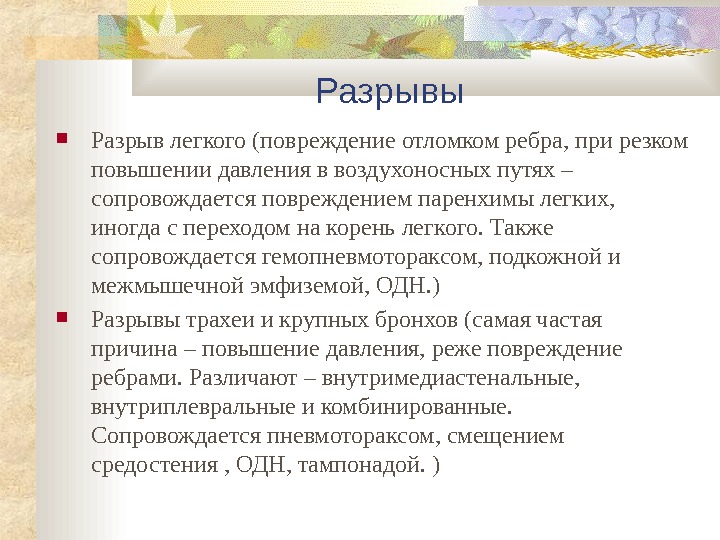 Разрывы

Разрыв легкого (повреждение отломком ребра, при резком повышении давления в воздухоносных путях – сопровождается повреждением паренхимы легких, иногда с переходом на корень легкого. Также сопровождается гемопневмотораксом, подкожной и межмышечной эмфиземой, ОДН.)

Разрывы трахеи и крупных бронхов (самая частая причина – повышение давления, реже повреждение ребрами. Различают – внутримедиастенальные, внутриплевральные и комбинированные. Сопровождается пневмотораксом, смещением средостения , ОДН, тампонадой. )